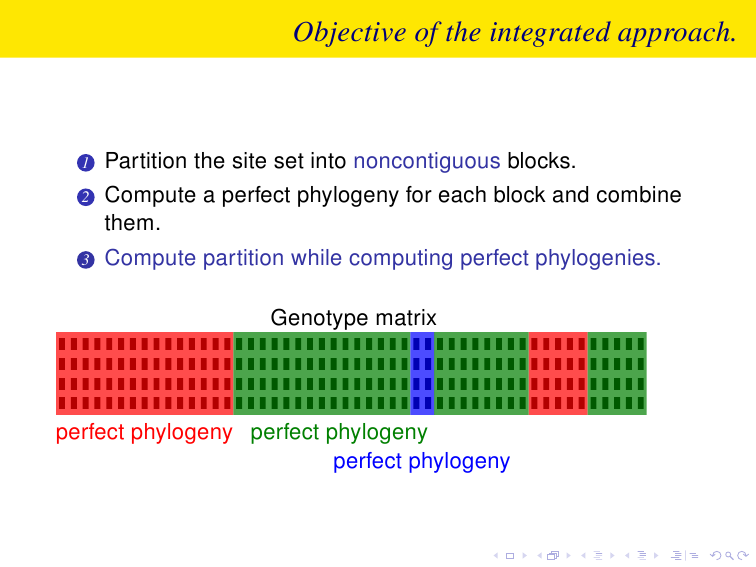 Objective of the integrated approach.

1 Partition the site set into noncontiguous blocks.

2 Compute a perfect phylogeny for each block and combine them.

3 Compute partition while computing perfect phylogenies.

Genotype matrix

perfect phylogeny perfect phylogeny

perfect phylogeny